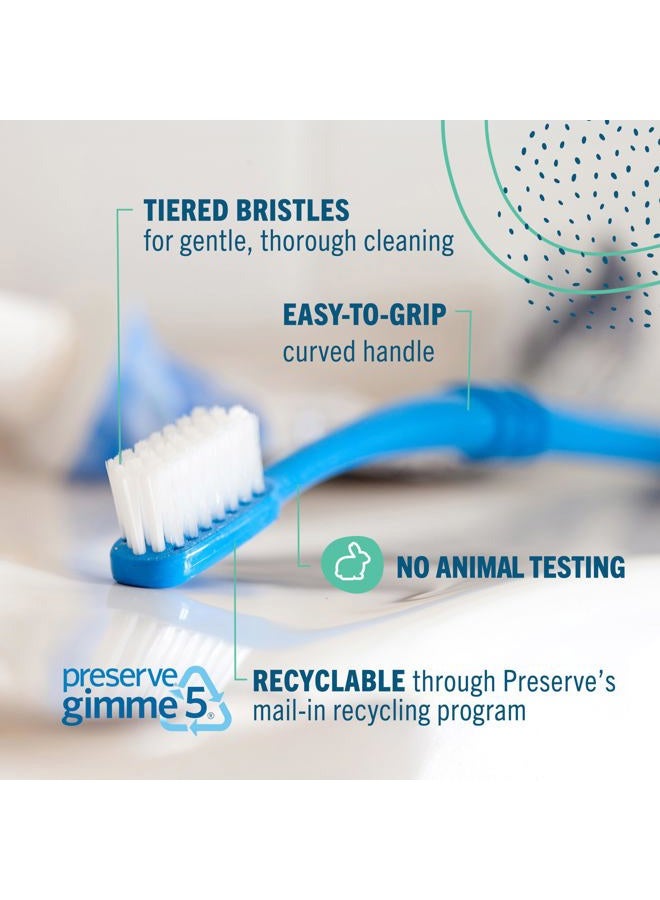 TIERED BRISTLES
for gentle, thorough cleaning

EASY-TO-GRIP
curved handle

NO ANIMAL TESTING

preserve
gimme 5®

RECYCLABLE through Preserve's mail-in recycling program